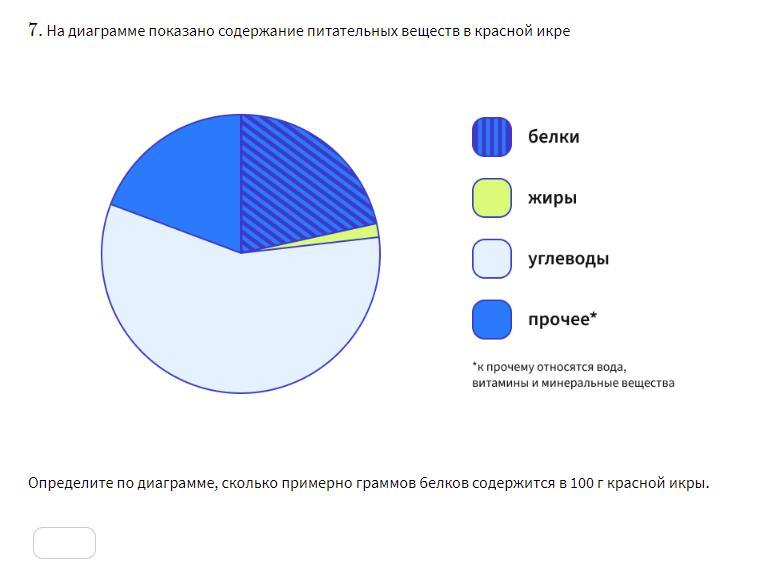 7. На диаграмме показано содержание питательных веществ в красной икре

белки

жиры

углеводы

прочее*

*к прочему относятся вода, витамины и минеральные вещества

Определите по диаграмме, сколько примерно граммов белков содержится в 100 г красной икры.